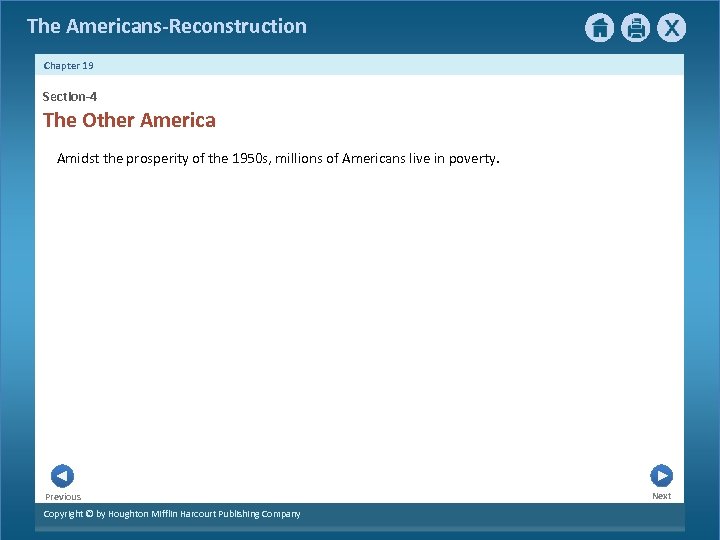 The Americans-Reconstruction

X

Chapter 19

Section-4

The Other America

Amidst the prosperity of the 1950s, millions of Americans live in poverty.

Previous

Next

Copyright © by Houghton Mifflin Harcourt Publishing Company